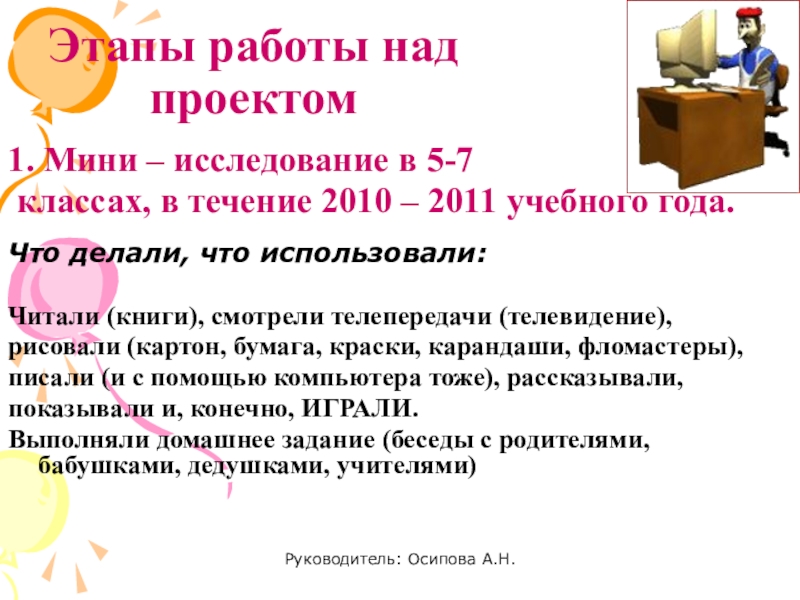 Этапы работы над проектом

1. Мини – исследование в 5-7 классах, в течение 2010 – 2011 учебного года.

Что делали, что использовали:

Читали (книги), смотрели телепередачи (телевидение), рисовали (картон, бумага, краски, карандаши, фломастеры), писали (и с помощью компьютера тоже), рассказывали, показывали и, конечно, ИГРАЛИ.
Выполняли домашнее задание (беседы с родителями, бабушками, дедушками, учителями)

Руководитель: Осипова А.Н.